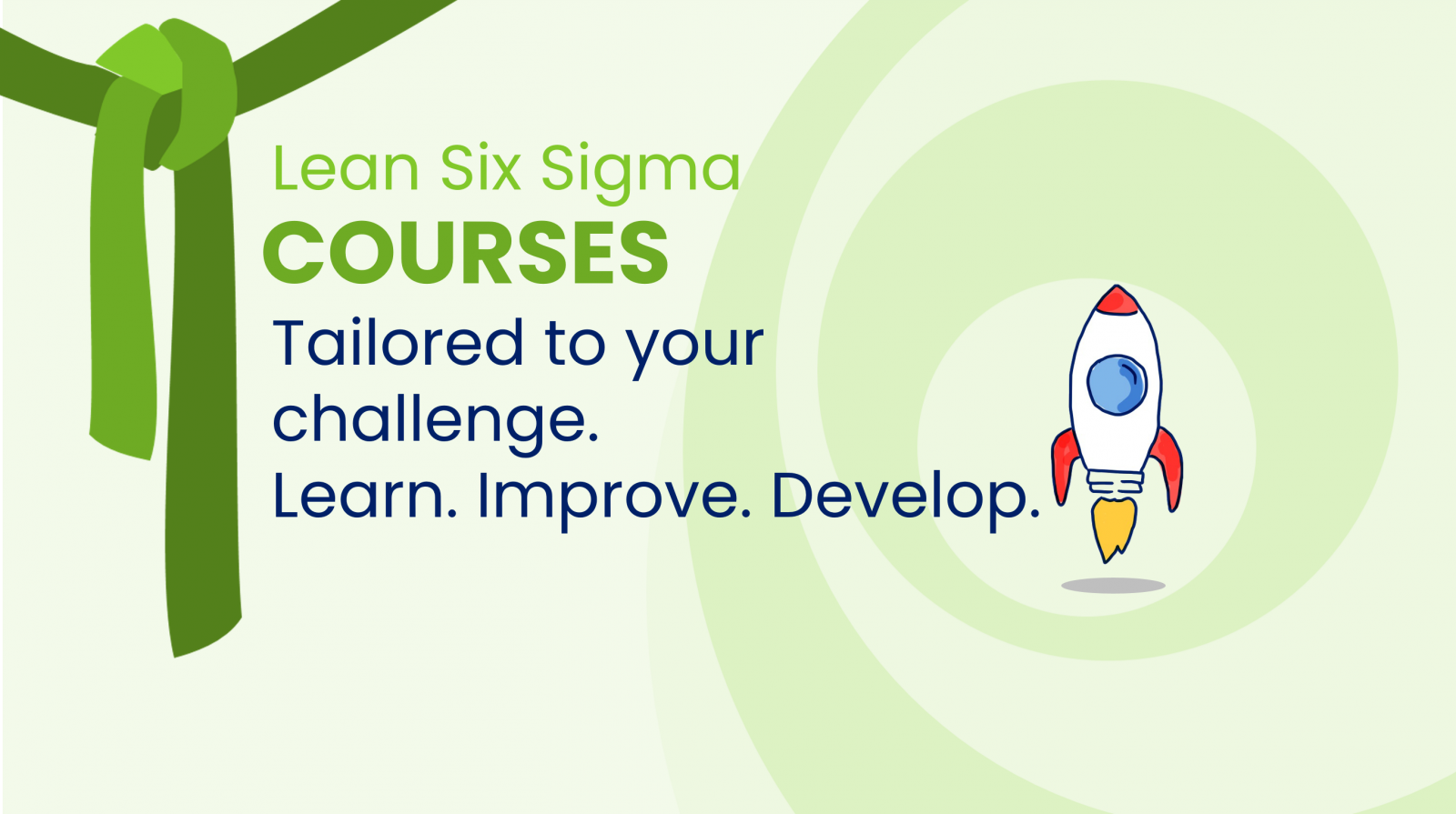 Lean Six Sigma
COURSES
Tailored to your challenge.
Learn. Improve. Develop.